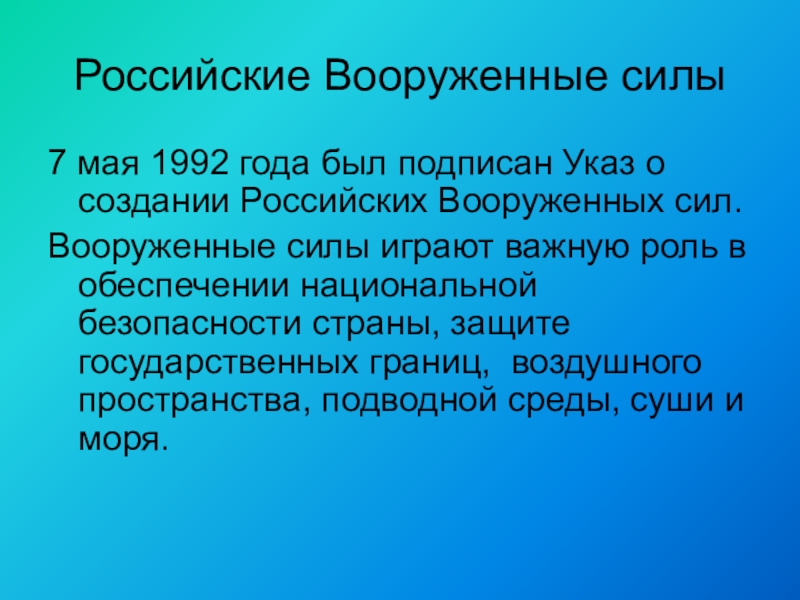 Российские Вооруженные силы

7 мая 1992 года был подписан Указ о создании Российских Вооруженных сил.

Вооруженные силы играют важную роль в обеспечении национальной безопасности страны, защите государственных границ,  воздушного пространства, подводной среды, суши и моря.